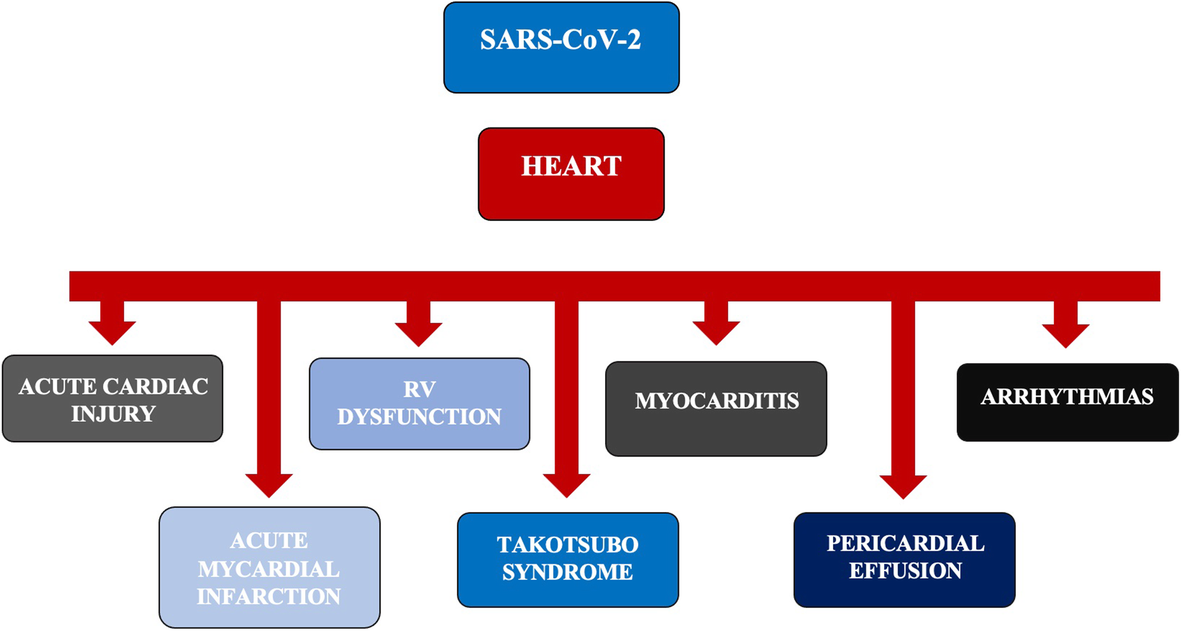 SARS-CoV-2

HEART

ACUTE CARDIAC INJURY

RV DYSFUNCTION

MYOCARDITIS

ARRHYTHMIAS

ACUTE MYCARDIAL INFARCTION

TAKOTSUBO SYNDROME

PERICARDIAL EFFUSION